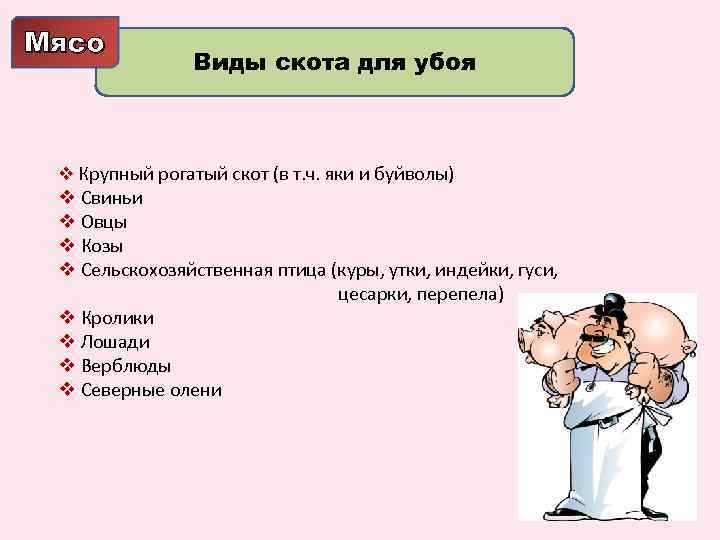 Мясо

Виды скота для убоя

❖ Крупный рогатый скот (в т.ч. яки и буйволы)
❖ Свиньи
❖ Овцы
❖ Козы
❖ Сельскохозяйственная птица (куры, утки, индейки, гуси, цесарки, перепела)
❖ Кролики
❖ Лошади
❖ Верблюды
❖ Северные олени